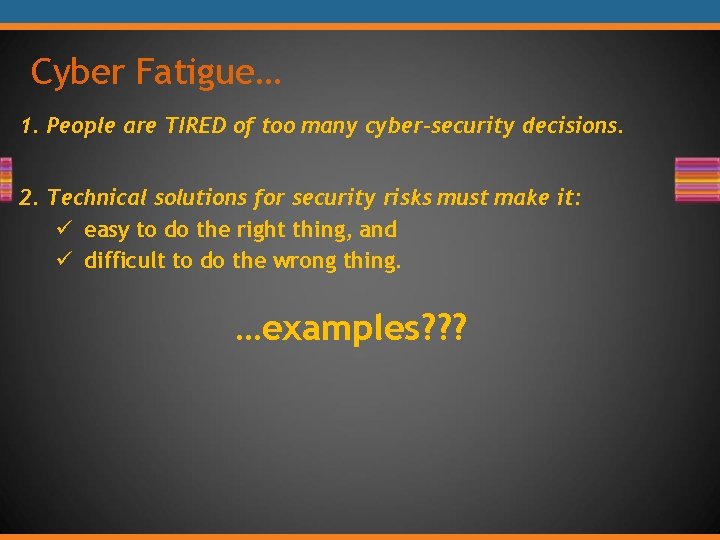 Cyber Fatigue…

1. People are TIRED of too many cyber-security decisions.

2. Technical solutions for security risks must make it:
✓ easy to do the right thing, and
✓ difficult to do the wrong thing.

…examples???